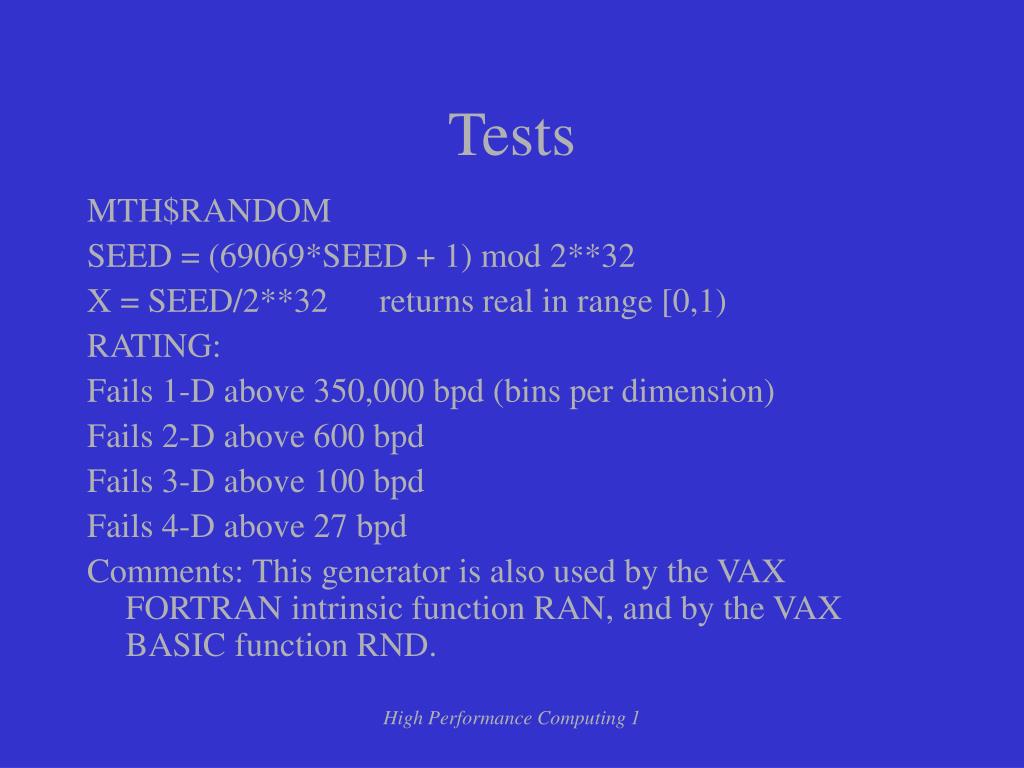 Tests

MTH$RANDOM

SEED = (69069*SEED + 1) mod 2**32

X = SEED/2**32 returns real in range [0,1)

RATING:

Fails 1-D above 350,000 bpd (bins per dimension)

Fails 2-D above 600 bpd

Fails 3-D above 100 bpd

Fails 4-D above 27 bpd

Comments: This generator is also used by the VAX FORTRAN intrinsic function RAN, and by the VAX BASIC function RND.

High Performance Computing 1